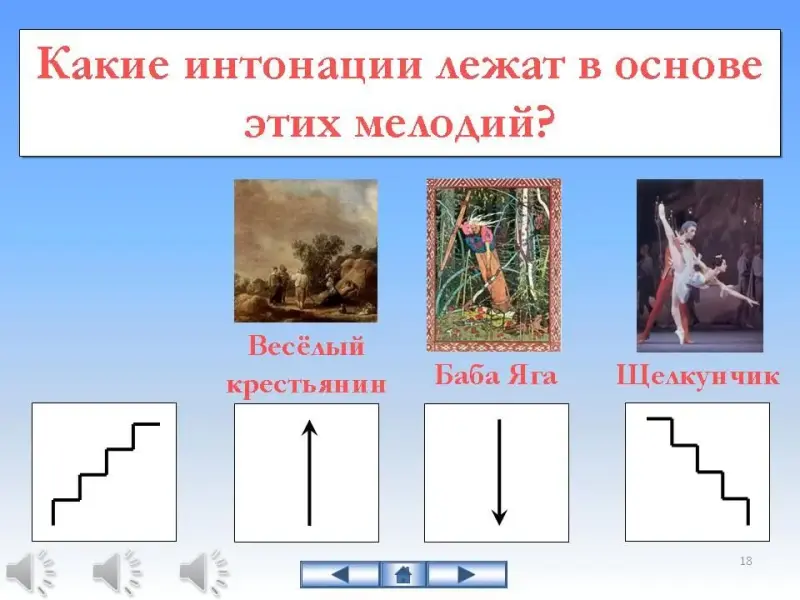 Какие интонации лежат в основе этих мелодий?

Весёлый крестьянин

Баба Яга

Щелкунчик

18